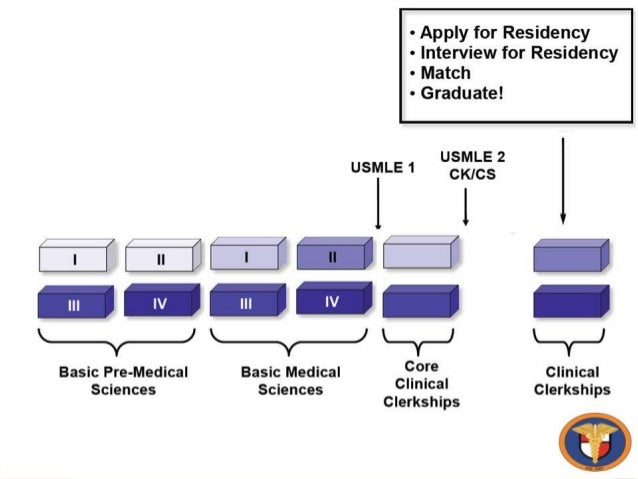 • Apply for Residency
• Interview for Residency
• Match
• Graduate!

USMLE 1

USMLE 2
CK/CS

I
II
I
II

III
IV
III
IV

Basic Pre-Medical Sciences

Basic Medical Sciences

Core Clinical Clerkships

Clinical Clerkships